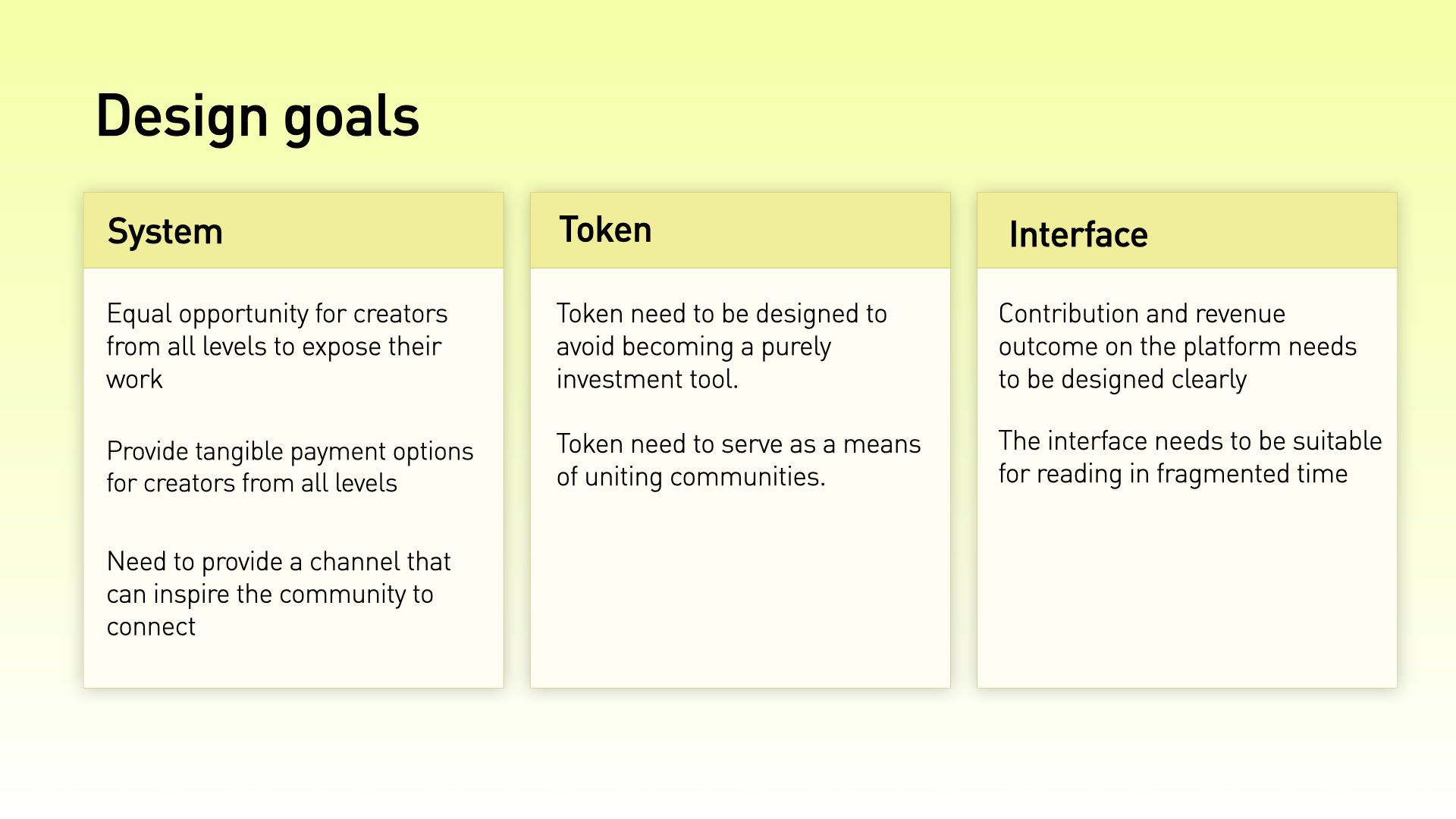 Design goals

System

Equal opportunity for creators from all levels to expose their work

Provide tangible payment options for creators from all levels

Need to provide a channel that can inspire the community to connect

Token

Token need to be designed to avoid becoming a purely investment tool.

Token need to serve as a means of uniting communities.

Interface

Contribution and revenue outcome on the platform needs to be designed clearly

The interface needs to be suitable for reading in fragmented time